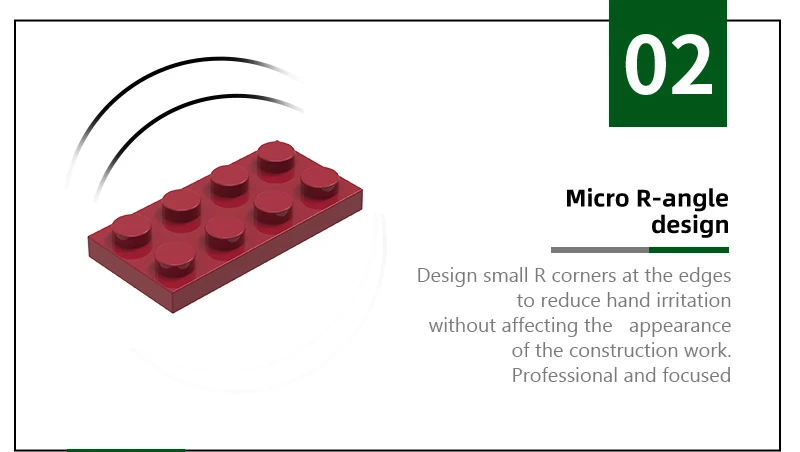 02

Micro R-angle design

Design small R corners at the edges to reduce hand irritation without affecting the appearance of the construction work. Professional and focused